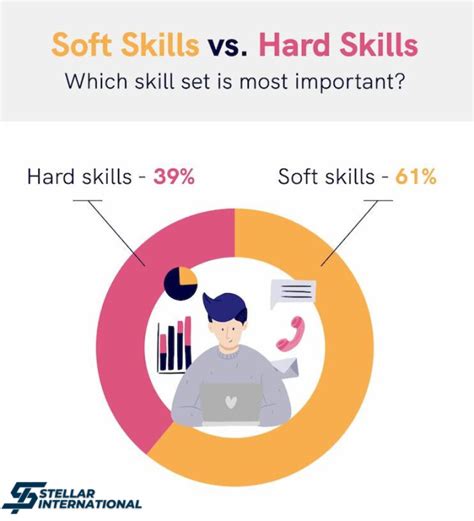 Soft Skills vs. Hard Skills
Which skill set is most important?

Hard skills - 39%

Soft skills - 61%

STELLAR INTERNATIONAL